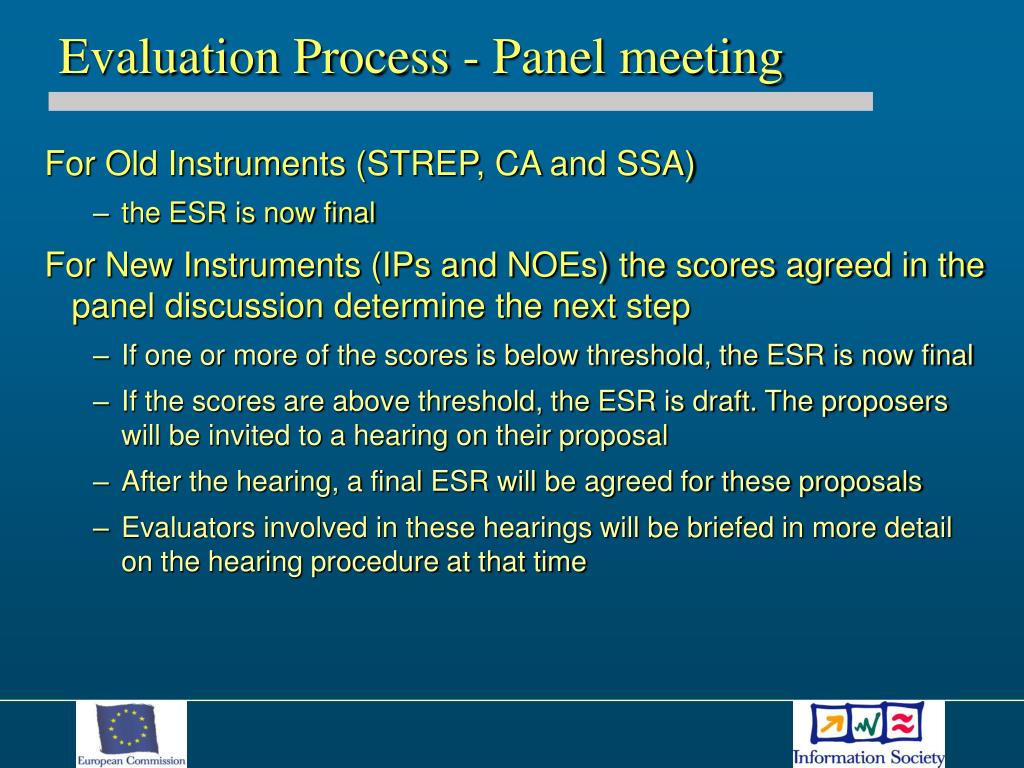 Evaluation Process - Panel meeting

For Old Instruments (STREP, CA and SSA)

– the ESR is now final

For New Instruments (IPs and NOEs) the scores agreed in the panel discussion determine the next step

– If one or more of the scores is below threshold, the ESR is now final

– If the scores are above threshold, the ESR is draft. The proposers will be invited to a hearing on their proposal

– After the hearing, a final ESR will be agreed for these proposals

– Evaluators involved in these hearings will be briefed in more detail on the hearing procedure at that time

European Commission

Information Society